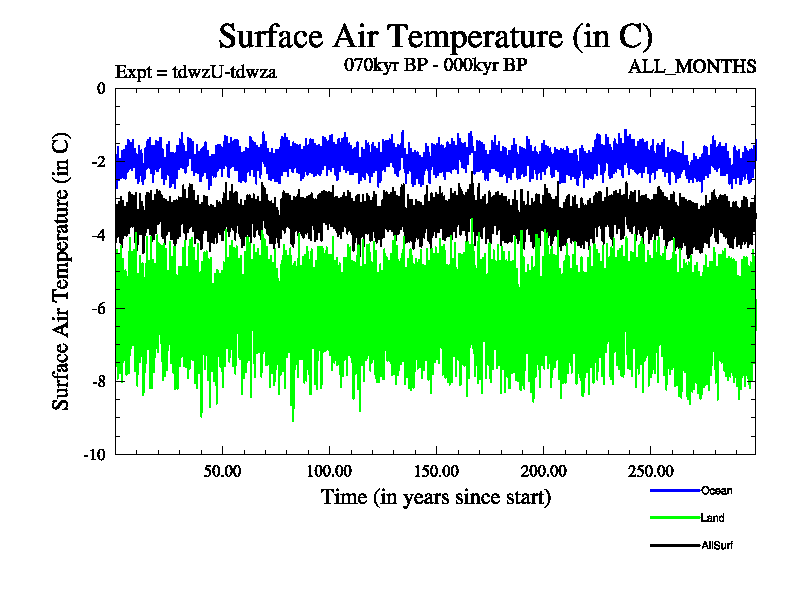 Surface Air Temperature (in C)

Expt = tdwzU-tdwza

070kyr BP - 000kyr BP

ALL_MONTHS

Surface Air Temperature (in C)

0

-2

-4

-6

-8

-10

50.00

100.00

150.00

200.00

250.00

Time (in years since start)

Ocean

Land

AllSurf